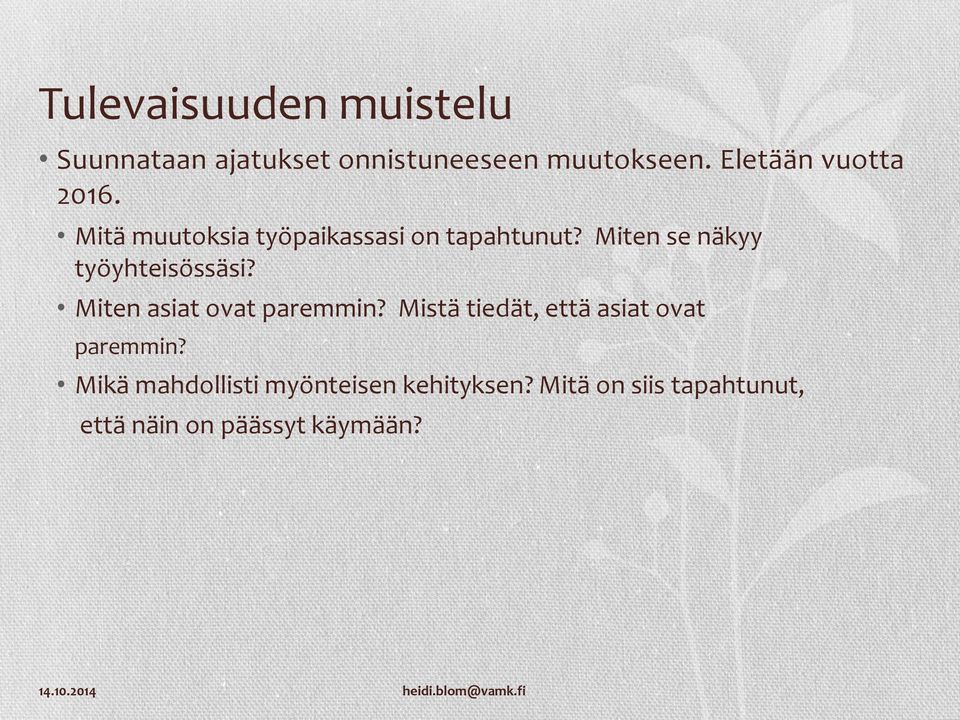 Tulevaisuuden muistelu

• Suunnataan ajatukset onnistuneeseen muutokseen. Eletään vuotta 2016.

• Mitä muutoksia työpaikassasi on tapahtunut? Miten se näkyy työyhteisössäsi?

• Miten asiat ovat paremmin? Mistä tiedät, että asiat ovat paremmin?

• Mikä mahdollisti myönteisen kehityksen? Mitä on siis tapahtunut, että näin on päässyt käymään?

14.10.2014

heidi.blom@vamk.fi